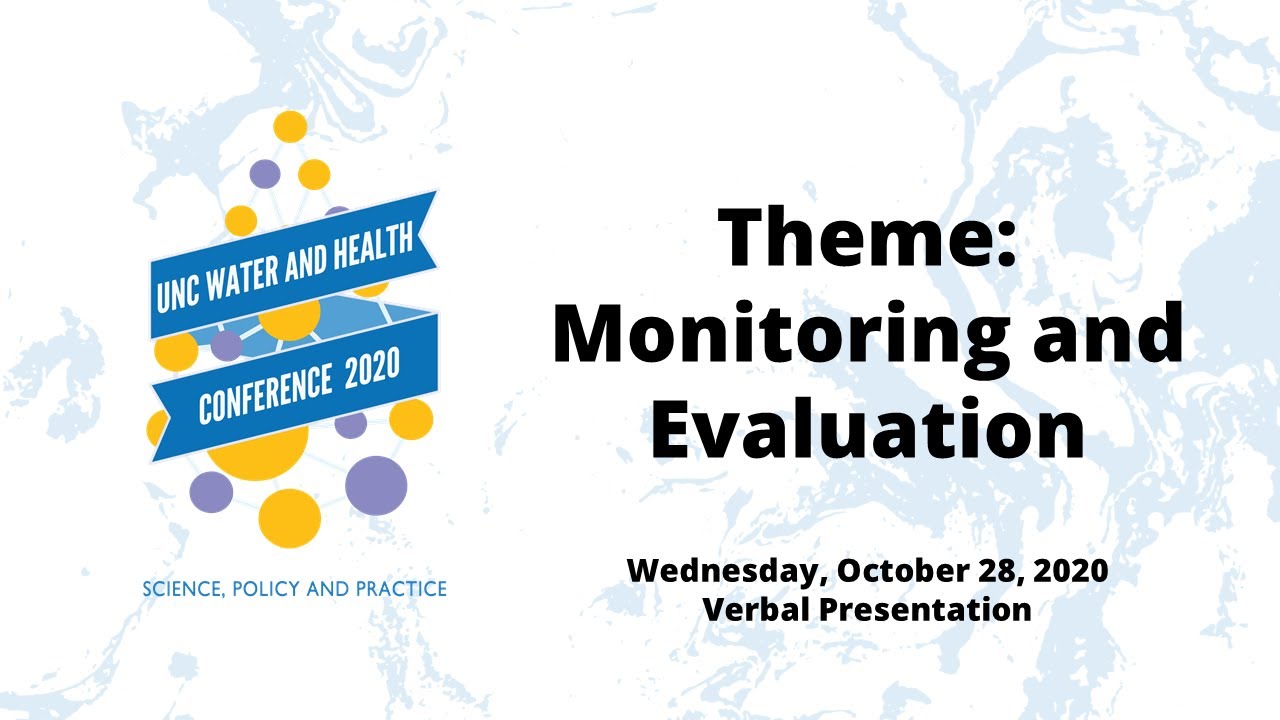 UNC WATER AND HEALTH
CONFERENCE 2020
SCIENCE, POLICY AND PRACTICE

Theme: Monitoring and Evaluation

Wednesday, October 28, 2020
Verbal Presentation